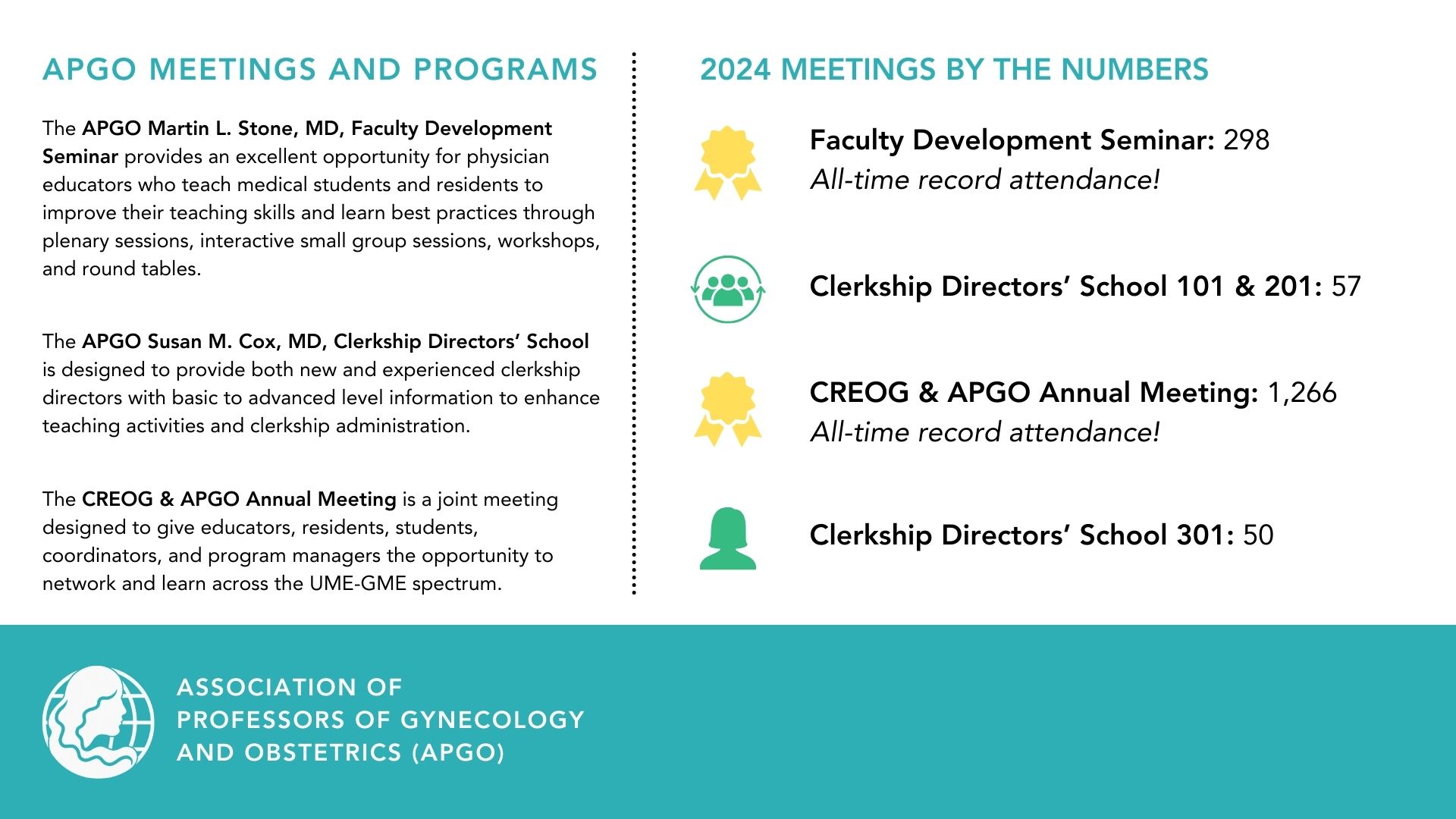 APGO MEETINGS AND PROGRAMS

The APGO Martin L. Stone, MD, Faculty Development Seminar provides an excellent opportunity for physician educators who teach medical students and residents to improve their teaching skills and learn best practices through plenary sessions, interactive small group sessions, workshops, and round tables.

The APGO Susan M. Cox, MD, Clerkship Directors' School is designed to provide both new and experienced clerkship directors with basic to advanced level information to enhance teaching activities and clerkship administration.

The CREOG & APGO Annual Meeting is a joint meeting designed to give educators, residents, students, coordinators, and program managers the opportunity to network and learn across the UME-GME spectrum.

2024 MEETINGS BY THE NUMBERS

Faculty Development Seminar: 298
All-time record attendance!

Clerkship Directors' School 101 & 201: 57

CREOG & APGO Annual Meeting: 1,266
All-time record attendance!

Clerkship Directors' School 301: 50

ASSOCIATION OF
PROFESSORS OF GYNECOLOGY
AND OBSTETRICS (APGO)